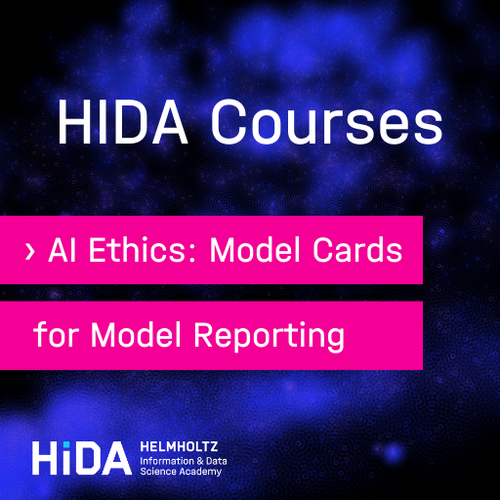 HIDA Courses

› AI Ethics: Model Cards for Model Reporting

HiDA HELMHOLTZ Information & Data Science Academy